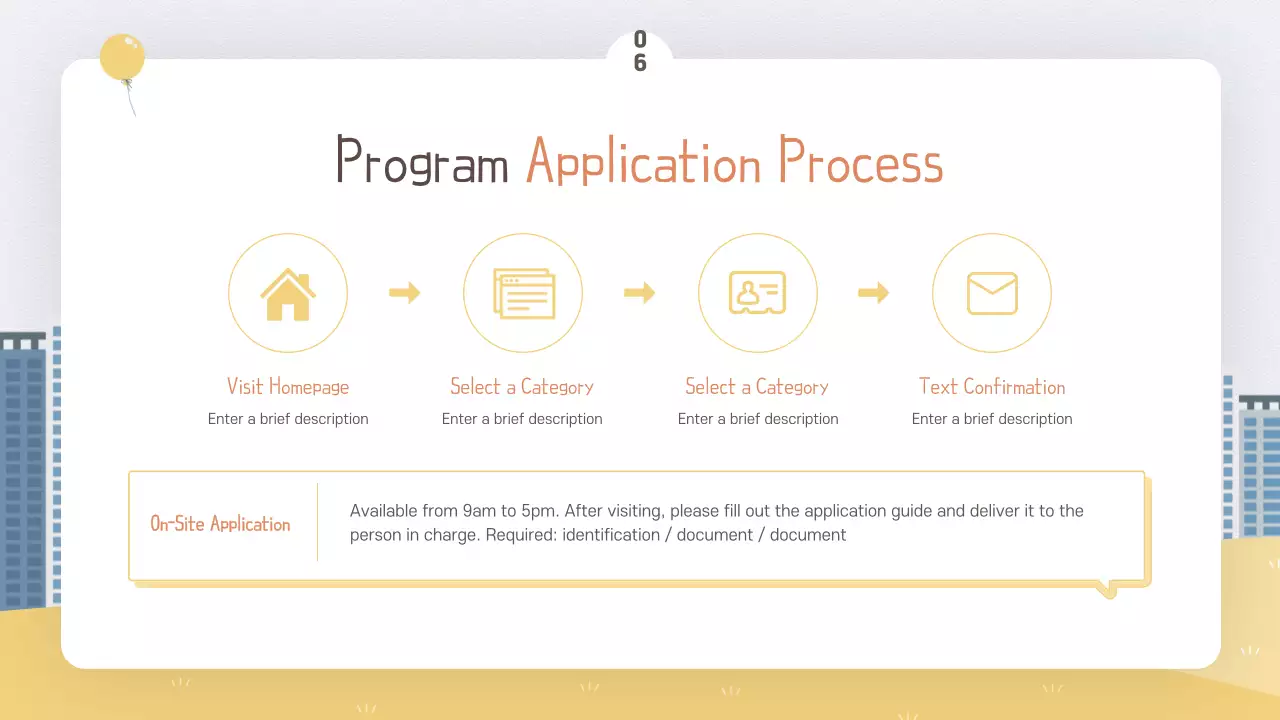 06

Program Application Process

Visit Homepage
Enter a brief description

Select a Category
Enter a brief description

Select a Category
Enter a brief description

Text Confirmation
Enter a brief description

On-Site Application

Available from 9am to 5pm. After visiting, please fill out the application guide and deliver it to the person in charge. Required: identification / document / document